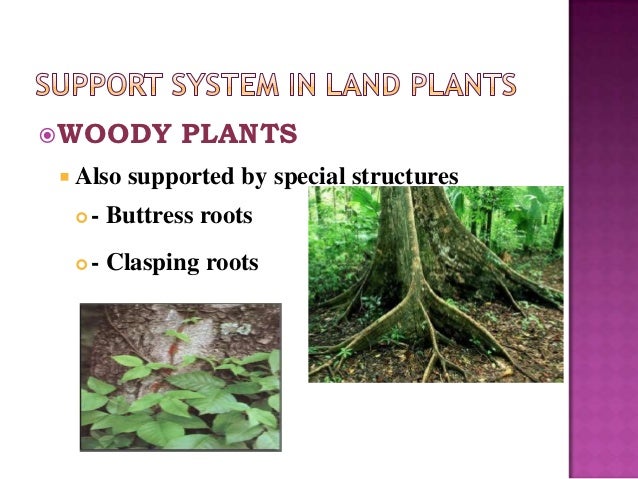 SUPPORT SYSTEM IN LAND PLANTS

WOODY PLANTS

Also supported by special structures

- Buttress roots

- Clasping roots